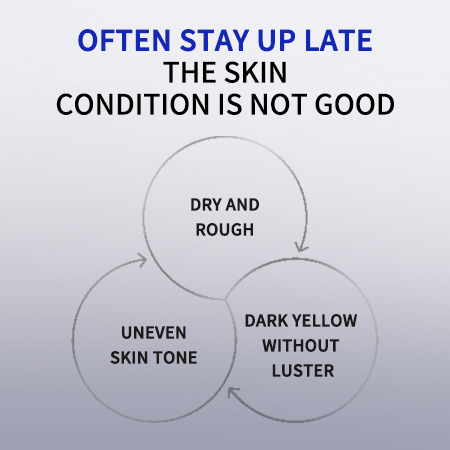 OFTEN STAY UP LATE
THE SKIN
CONDITION IS NOT GOOD

DRY AND ROUGH

DARK YELLOW WITHOUT LUSTER

UNEVEN SKIN TONE